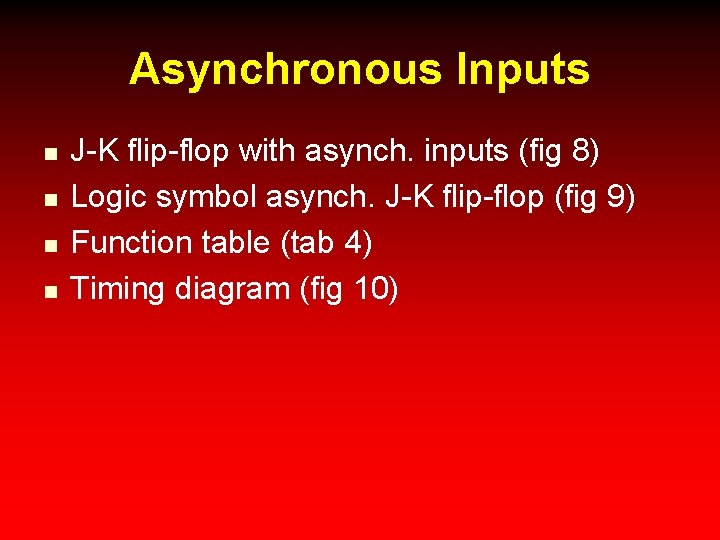 Asynchronous Inputs

- J-K flip-flop with asynch. inputs (fig 8)
- Logic symbol asynch. J-K flip-flop (fig 9)
- Function table (tab 4)
- Timing diagram (fig 10)